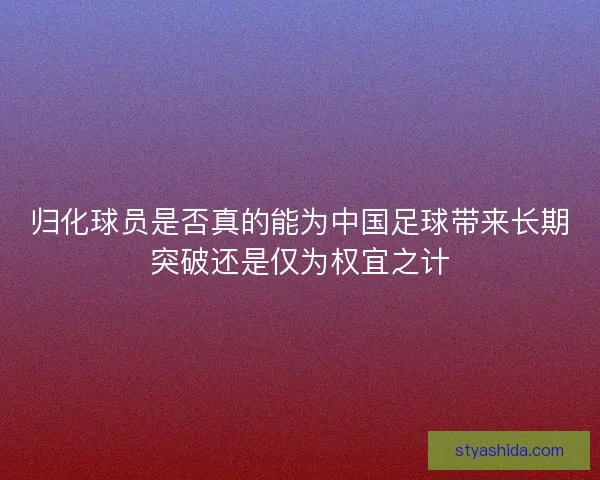 归化球员是否真的能为中国足球带来长期突破还是仅为权宜之计

styashida.com